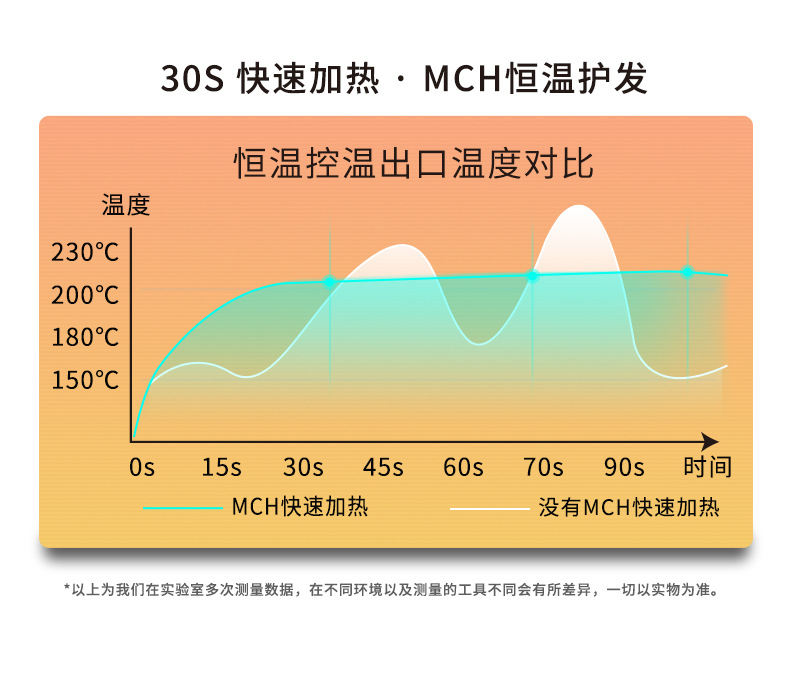 30S 快速加热 · MCH恒温护发

恒温控温出口温度对比

温度

230℃
200℃
180℃
150℃

0s 15s 30s 45s 60s 70s 90s 时间

MCH快速加热
没有MCH快速加热

*以上为我们在实验室多次测量数据，在不同环境以及测量的工具不同会有所差异，一切以实物为准。